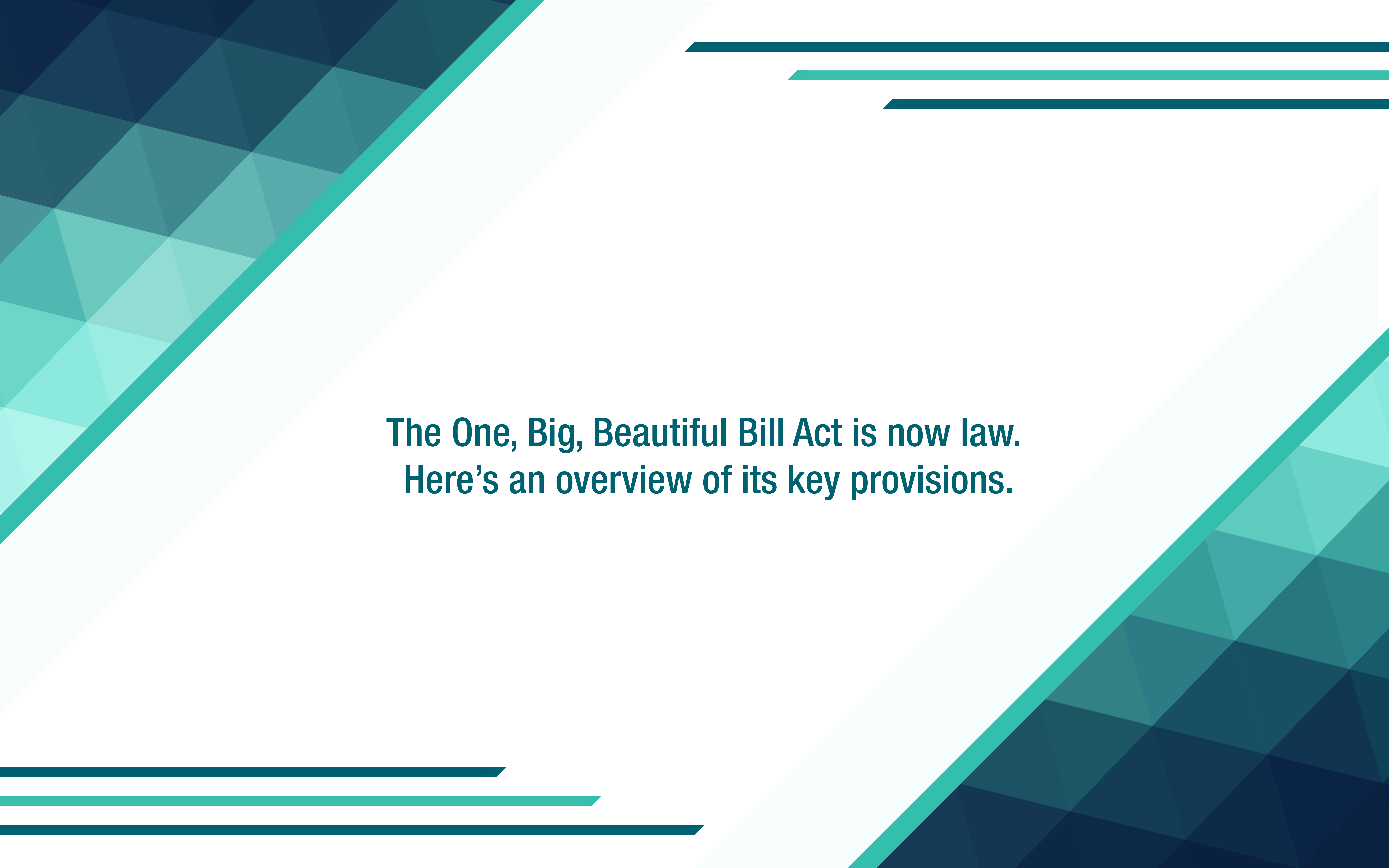 The One, Big, Beautiful Bill Act is now law.
Here’s an overview of its key provisions.